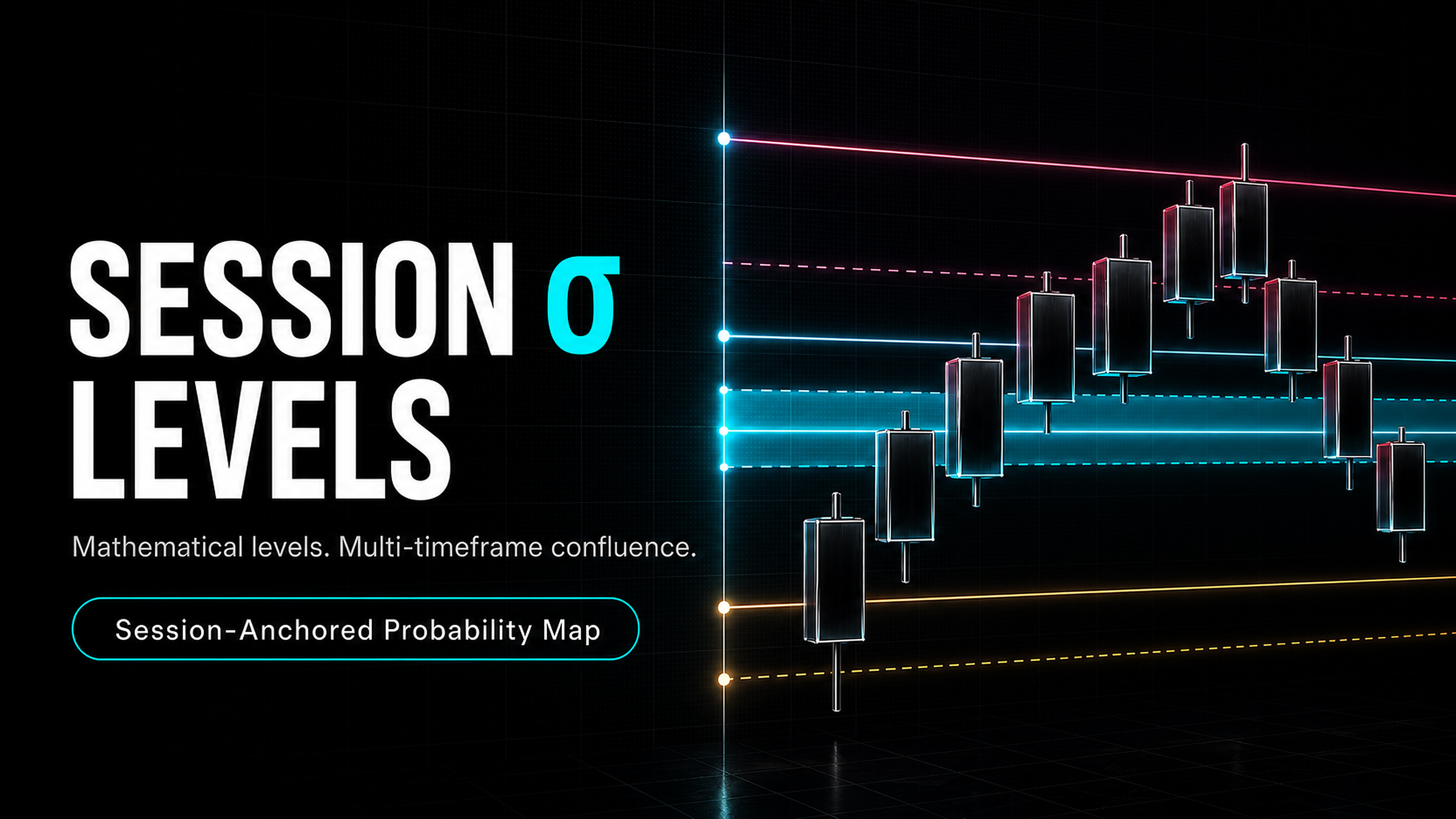 SESSION σ
LEVELS

Mathematical levels. Multi-timeframe confluence.

Session-Anchored Probability Map